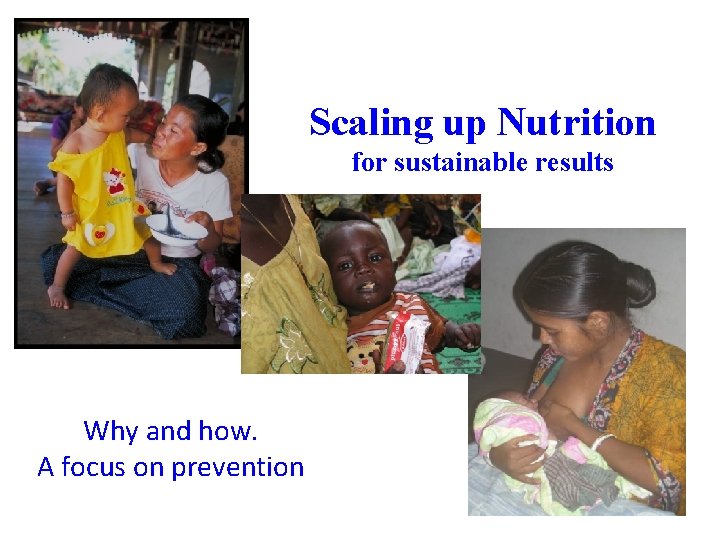 Scaling up Nutrition
for sustainable results

Why and how.
A focus on prevention